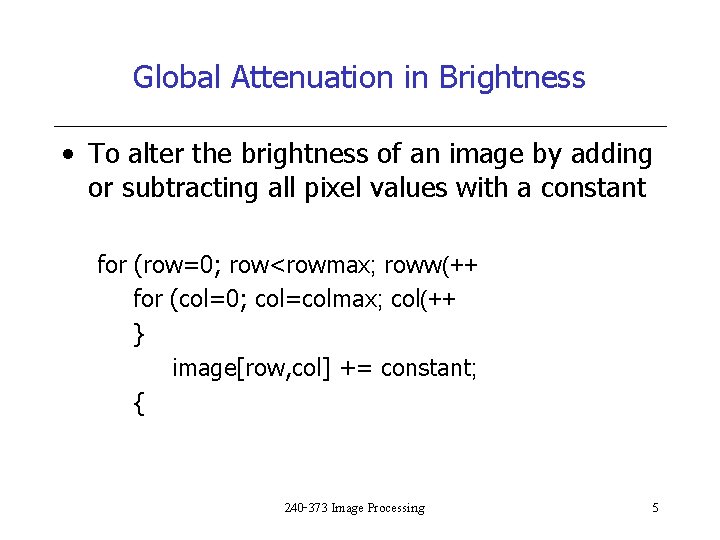 Global Attenuation in Brightness

• To alter the brightness of an image by adding or subtracting all pixel values with a constant

for (row=0; row<rowmax; roww(++
for (col=0; col=colmax; col(++
}
image[row,col] += constant;
{

240-373 Image Processing

5